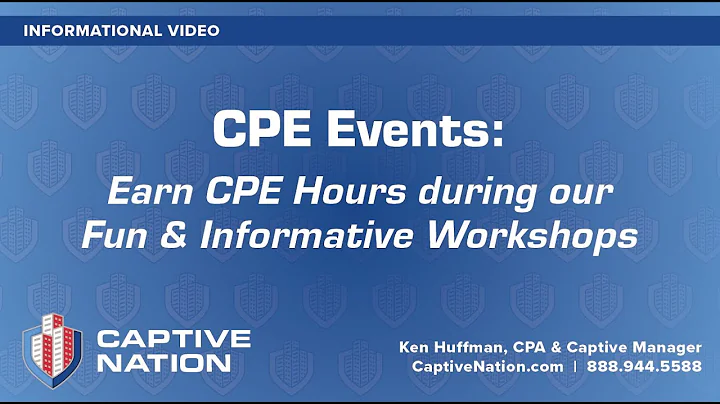 INFORMATIONAL VIDEO

CPE Events:

Earn CPE Hours during our Fun & Informative Workshops

CAPTIVE NATION

Ken Huffman, CPA & Captive Manager
CaptiveNation.com | 888.944.5588